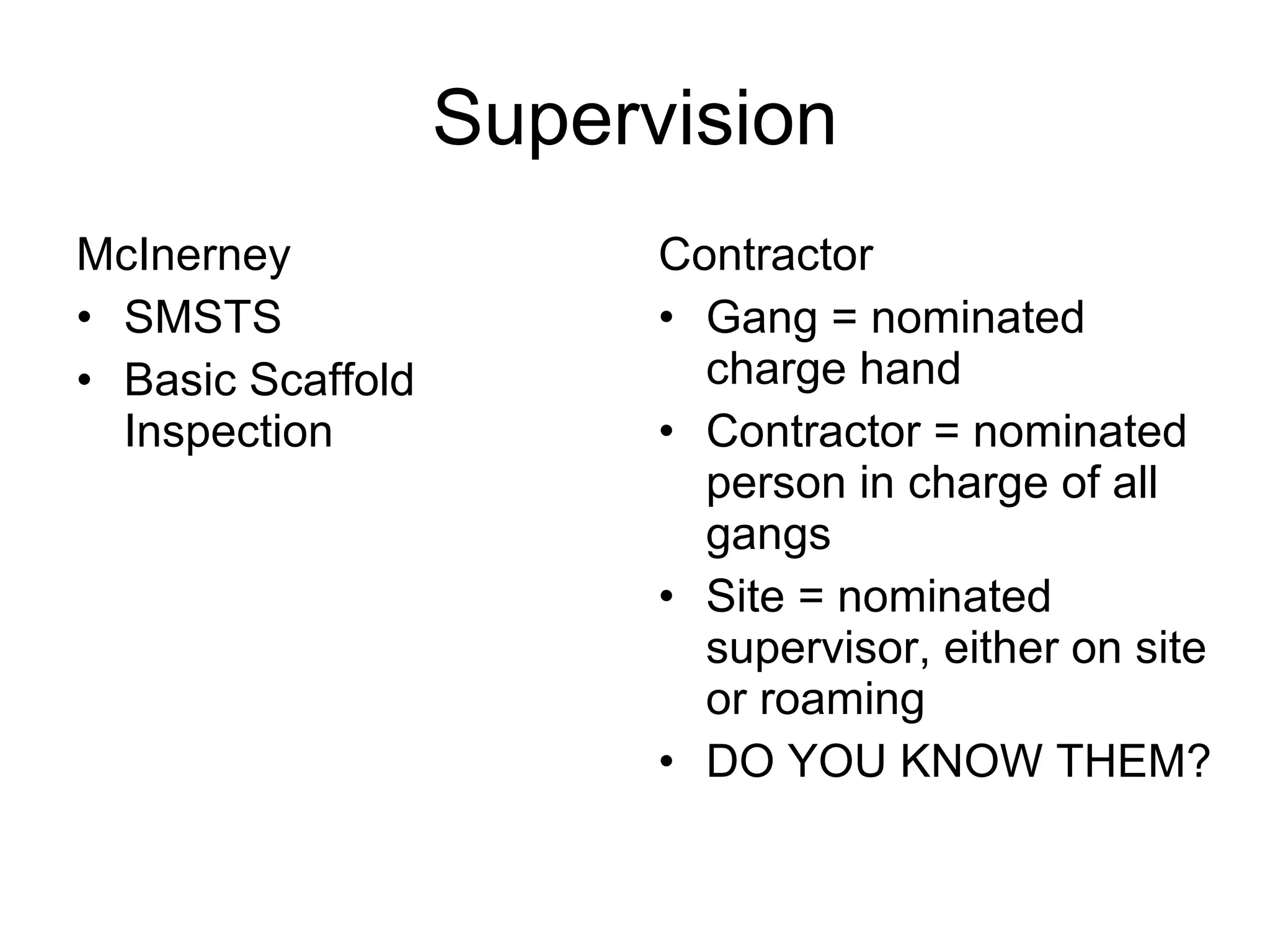 Supervision

McInerney

• SMSTS
• Basic Scaffold Inspection

Contractor

• Gang = nominated charge hand
• Contractor = nominated person in charge of all gangs
• Site = nominated supervisor, either on site or roaming
• DO YOU KNOW THEM?